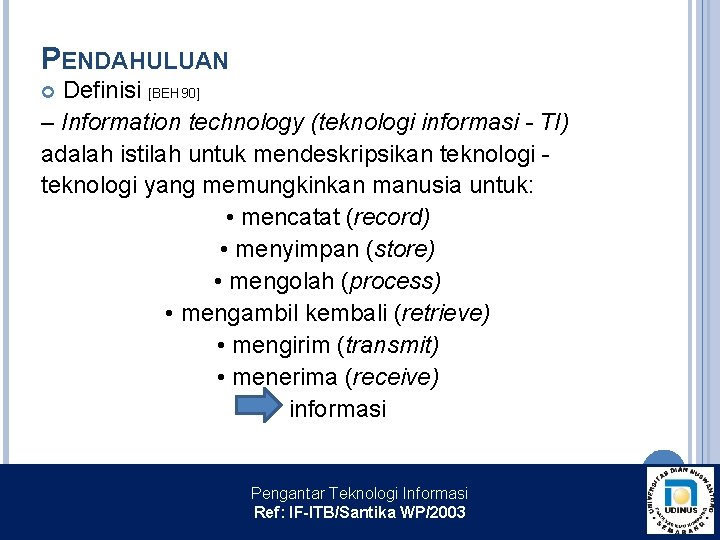 PENDAHULUAN

Definisi [BEH 90]

– Information technology (teknologi informasi - TI) adalah istilah untuk mendeskripsikan teknologi - teknologi yang memungkinkan manusia untuk:

• mencatat (record)
• menyimpan (store)
• mengolah (process)
• mengambil kembali (retrieve)
• mengirim (transmit)
• menerima (receive)
informasi

Pengantar Teknologi Informasi
Ref: IF-ITB/Santika WP/2003

UNIVERSITAS DIAN NUSWANTORO
UDINUS
SEMARANG